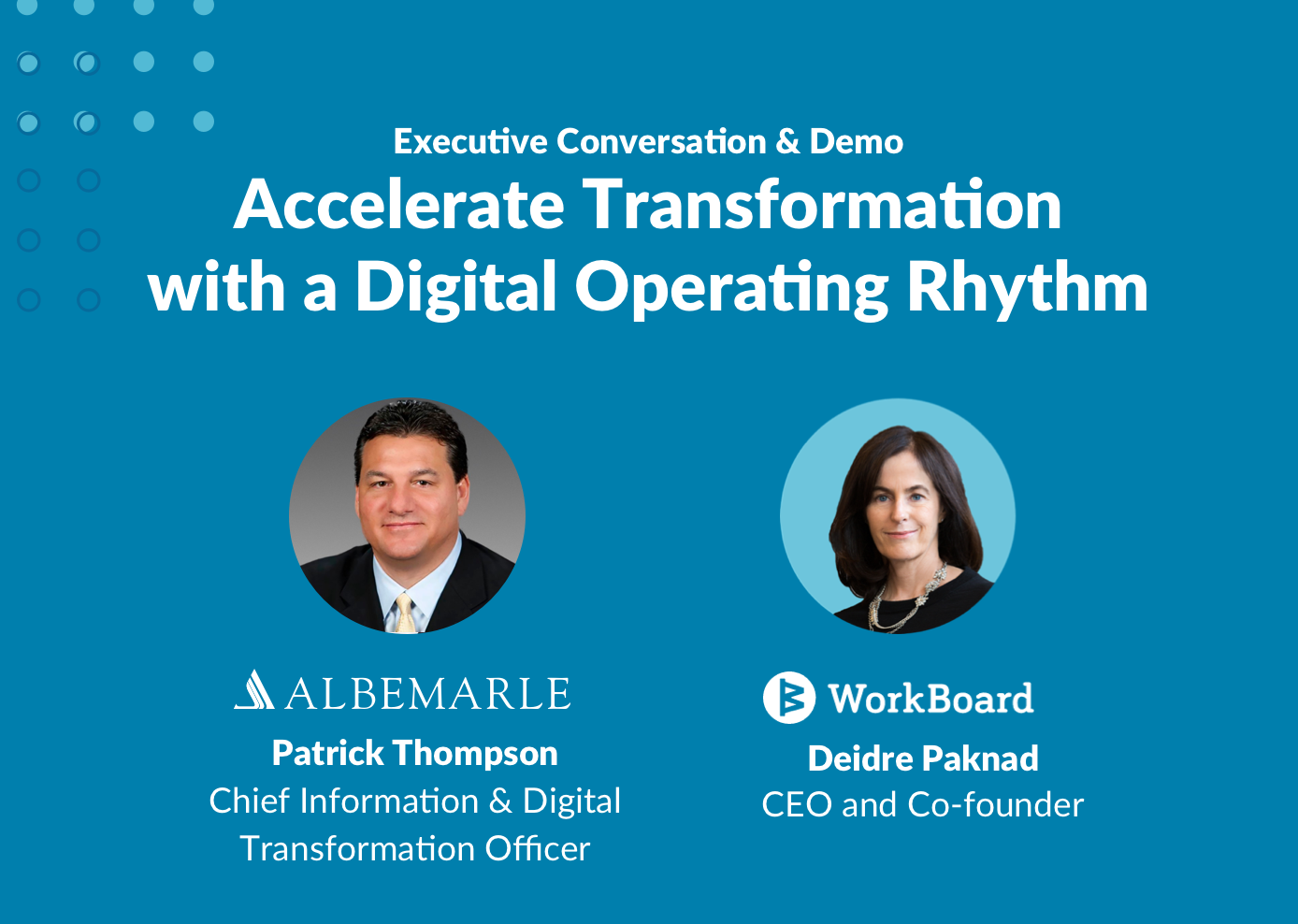 Executive Conversation & Demo

Accelerate Transformation with a Digital Operating Rhythm

ALBEMARLE

Patrick Thompson
Chief Information & Digital Transformation Officer

WorkBoard

Deidre Paknad
CEO and Co-founder